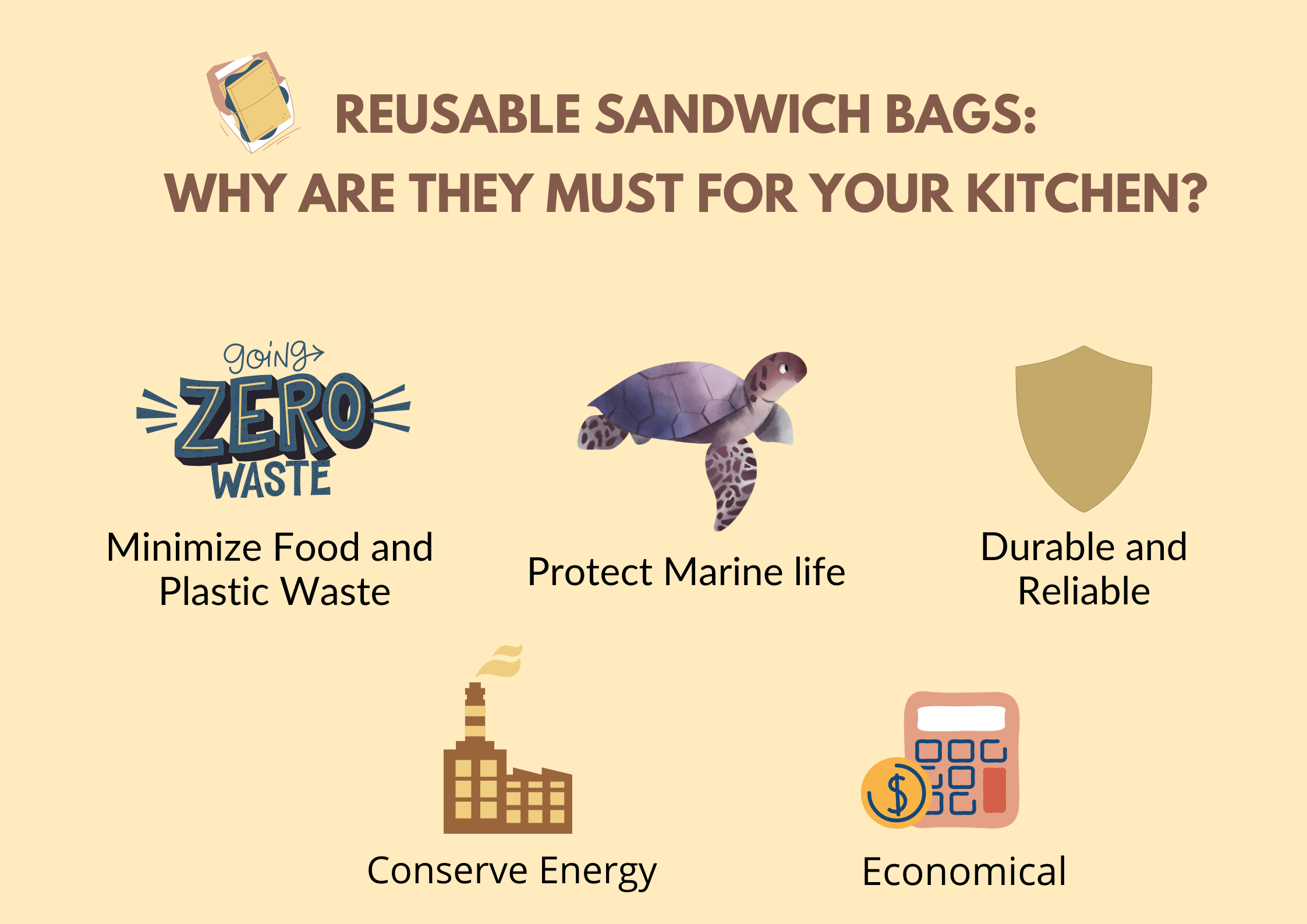 REUSABLE SANDWICH BAGS:
WHY ARE THEY MUST FOR YOUR KITCHEN?

going
ZERO
WASTE

Minimize Food and Plastic Waste

Protect Marine life

Durable and Reliable

Conserve Energy

$

Economical